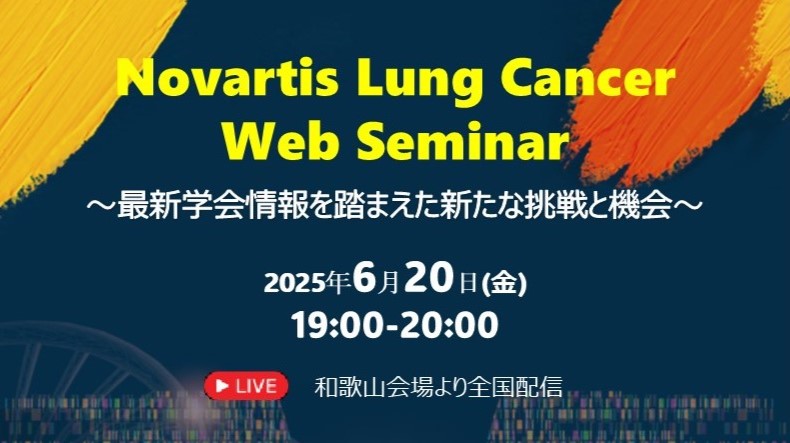 Novartis Lung Cancer Web Seminar

～最新学会情報を踏まえた新たな挑戦と機会～

2025年6月20日(金)
19:00-20:00

LIVE 和歌山会場より全国配信